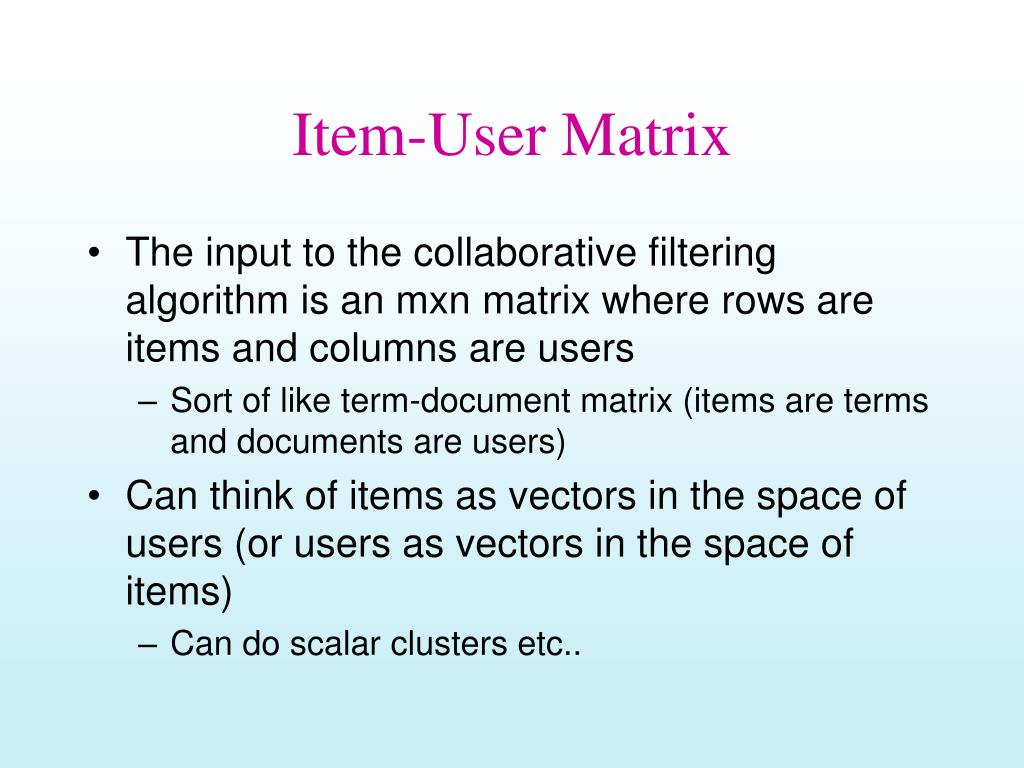 Item-User Matrix

• The input to the collaborative filtering algorithm is an mxn matrix where rows are items and columns are users
– Sort of like term-document matrix (items are terms and documents are users)

• Can think of items as vectors in the space of users (or users as vectors in the space of items)
– Can do scalar clusters etc..